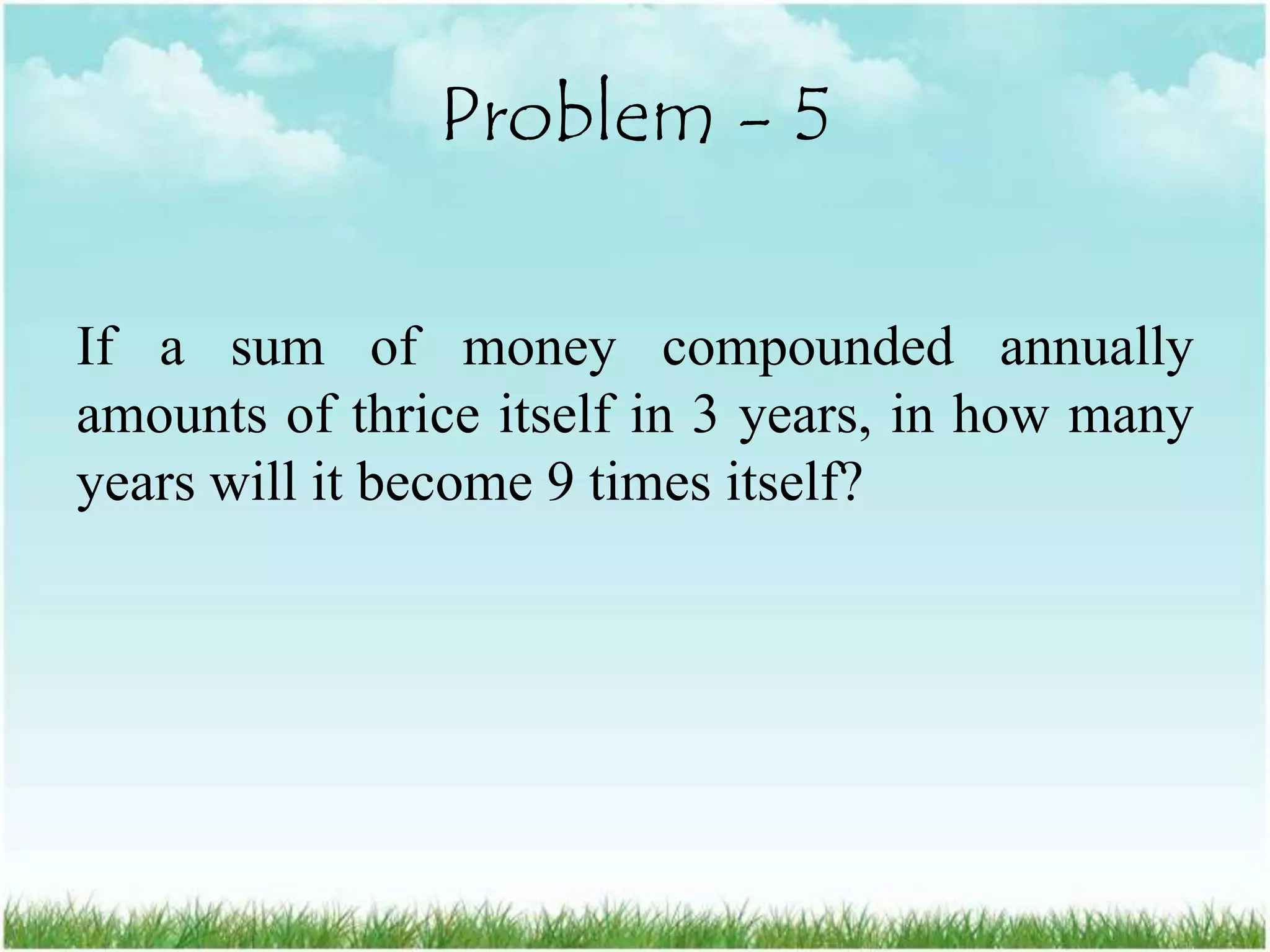 Problem - 5

If a sum of money compounded annually amounts of thrice itself in 3 years, in how many years will it become 9 times itself?